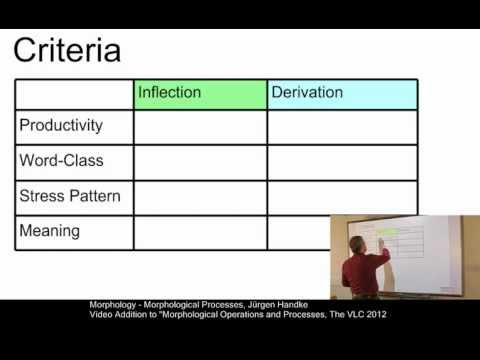 Criteria

| | Inflection | Derivation |
|---|---|---|
| Productivity | | |
| Word-Class | | |
| Stress Pattern | | |
| Meaning | | |

Morphology - Morphological Processes, Jürgen Handke
Video Addition to "Morphological Operations and Processes, The VLC 2012